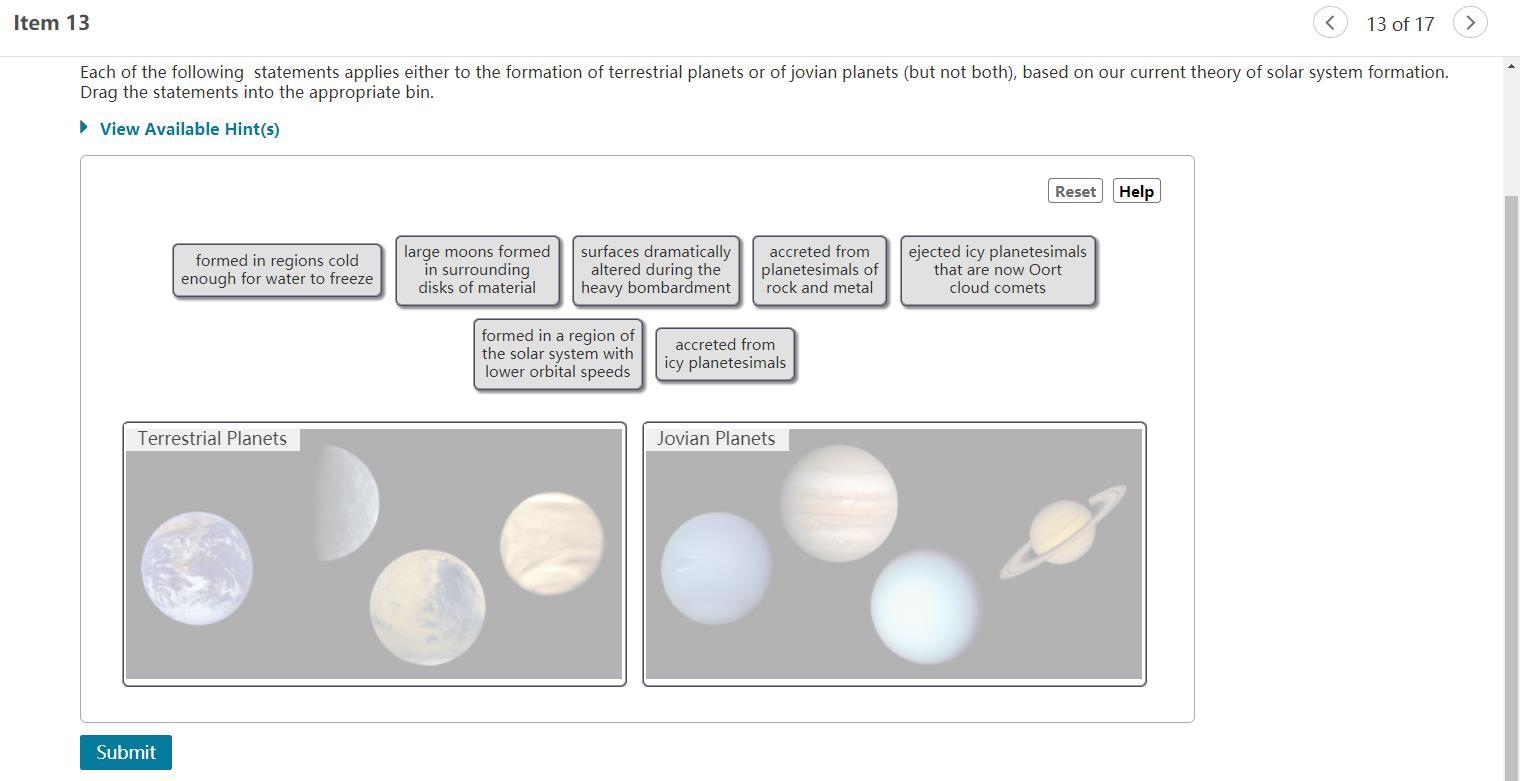 Item 13

13 of 17

Each of the following statements applies either to the formation of terrestrial planets or of jovian planets (but not both), based on our current theory of solar system formation. Drag the statements into the appropriate bin.

View Available Hint(s)

Reset Help

formed in regions cold enough for water to freeze

large moons formed in surrounding disks of material

surfaces dramatically altered during the heavy bombardment

accreted from planetesimals of rock and metal

ejected icy planetesimals that are now Oort cloud comets

formed in a region of the solar system with lower orbital speeds

accreted from icy planetesimals

Terrestrial Planets

Jovian Planets

Submit